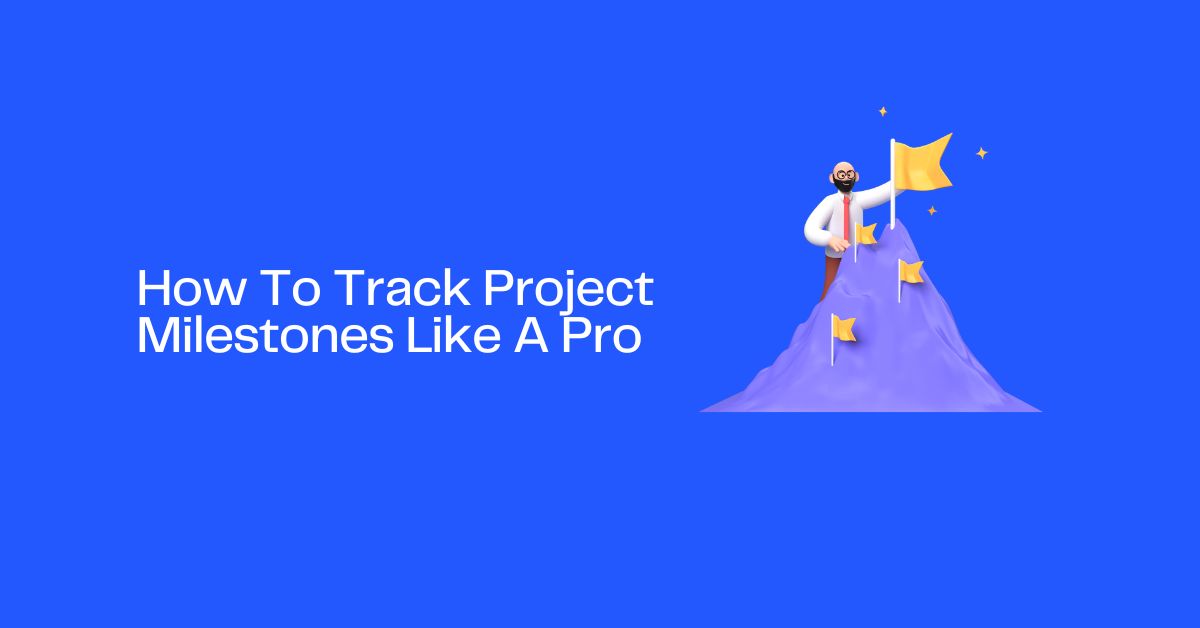 How To Track Project Milestones Like A Pro